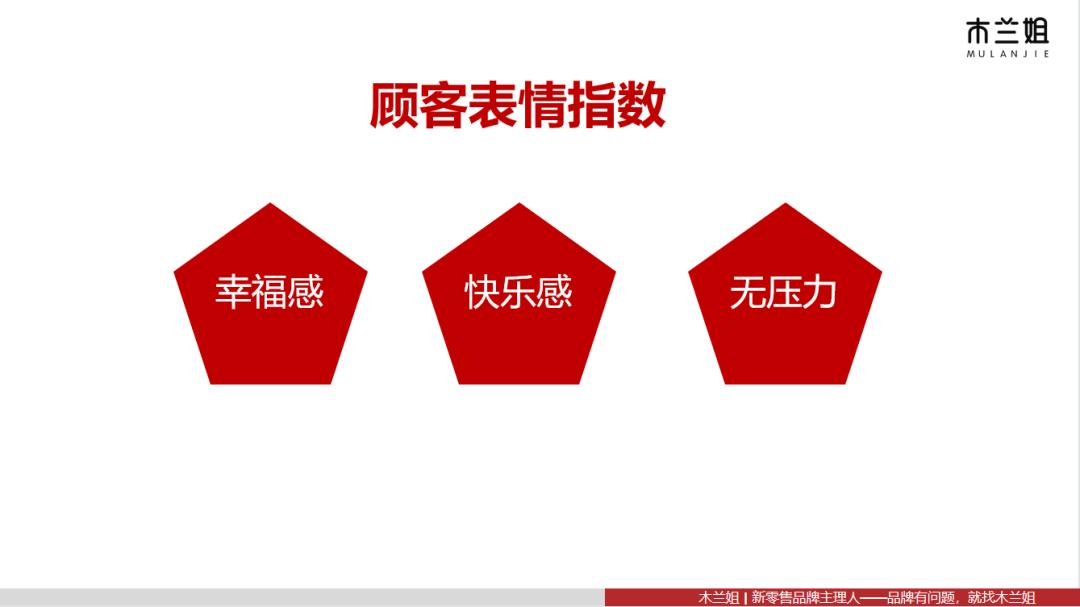 木兰姐
MULANJIE

顾客表情指数

幸福感

快乐感

无压力

木兰姐 | 新零售品牌主理人——品牌有问题，就找木兰姐